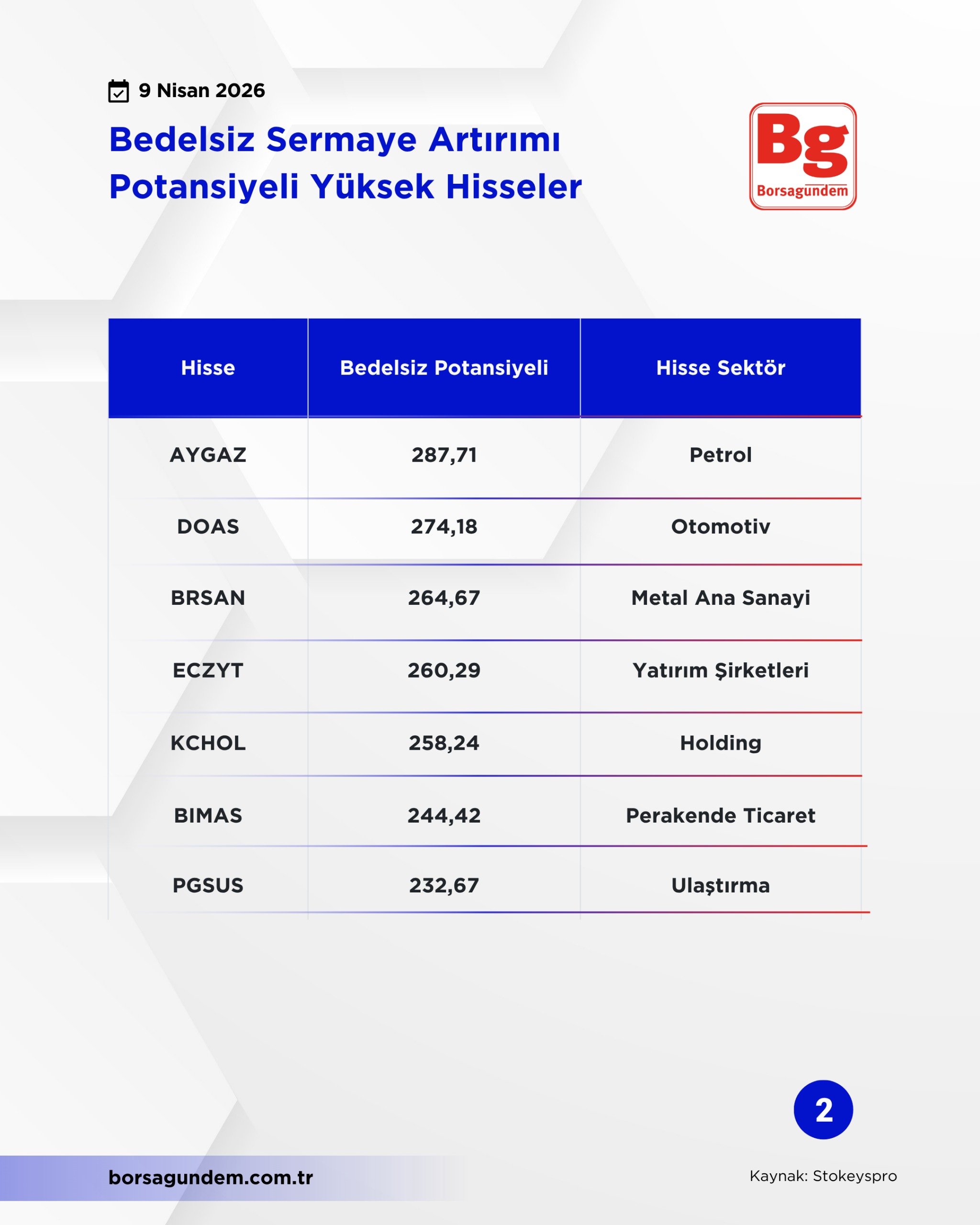 9 Nisan 2026

Bedelsiz Sermaye Artırımı Potansiyeli Yüksek Hisseler

Bg
Borsagündem

| Hisse | Bedelsiz Potansiyeli | Hisse Sektör |
|---|---|---|
| AYGAZ | 287,71 | Petrol |
| DOAS | 274,18 | Otomotiv |
| BRSAN | 264,67 | Metal Ana Sanayi |
| ECZYT | 260,29 | Yatırım Şirketleri |
| KCHOL | 258,24 | Holding |
| BIMAS | 244,42 | Perakende Ticaret |
| PGSUS | 232,67 | Ulaştırma |

2

borsagundem.com.tr

Kaynak: Stokeyspro